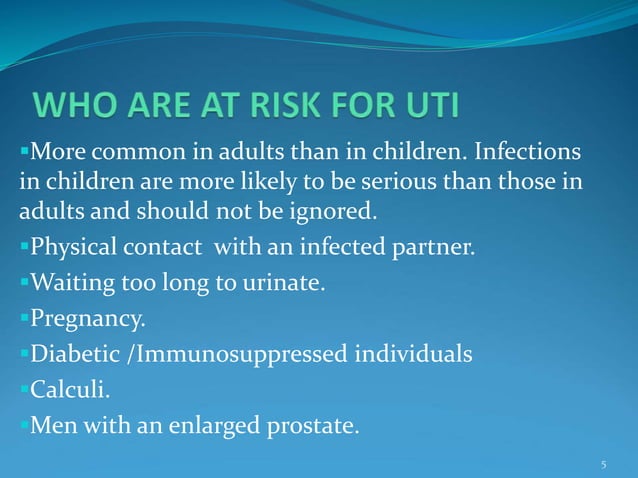 WHO ARE AT RISK FOR UTI

▪More common in adults than in children. Infections in children are more likely to be serious than those in adults and should not be ignored.

▪Physical contact with an infected partner.

▪Waiting too long to urinate.

▪Pregnancy.

▪Diabetic /Immunosuppressed individuals

▪Calculi.

▪Men with an enlarged prostate.

5